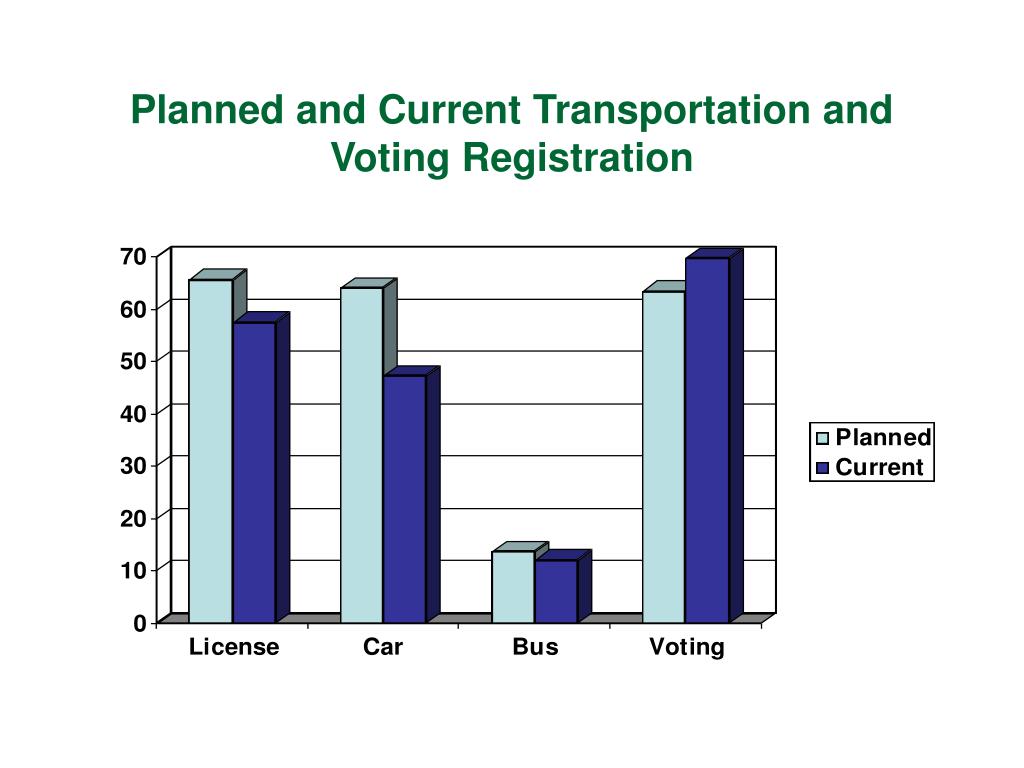 Planned and Current Transportation and Voting Registration

70
60
50
40
30
20
10
0

License
Car
Bus
Voting

Planned
Current